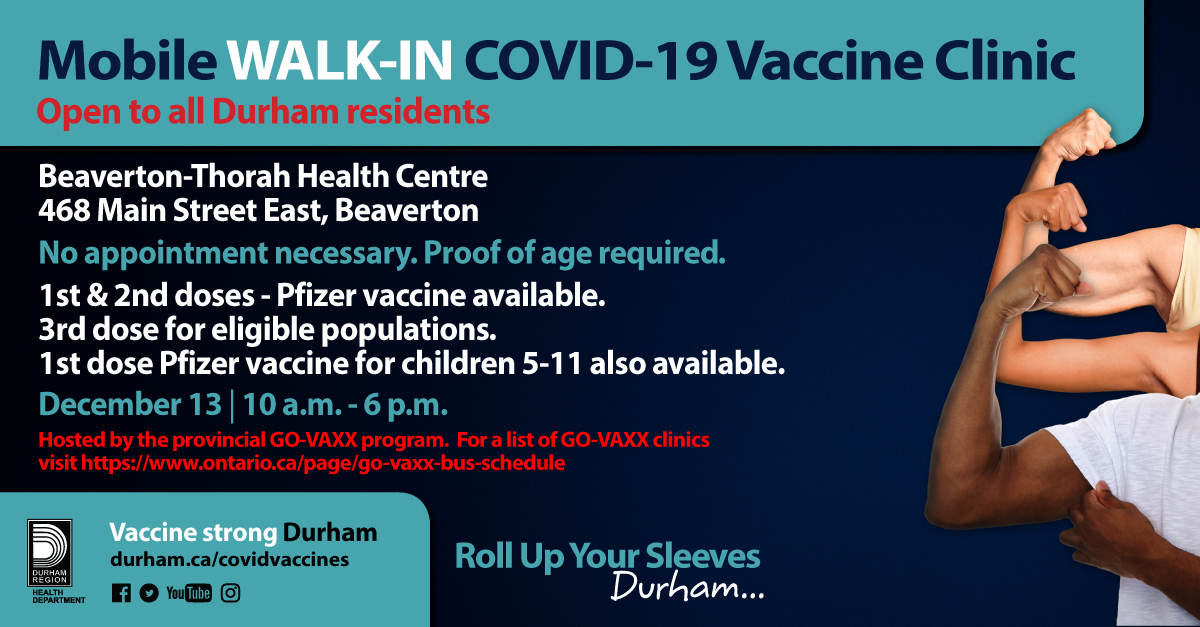 Mobile WALK-IN COVID-19 Vaccine Clinic
Open to all Durham residents

Beaverton-Thorah Health Centre
468 Main Street East, Beaverton

No appointment necessary. Proof of age required.

1st & 2nd doses - Pfizer vaccine available.
3rd dose for eligible populations.
1st dose Pfizer vaccine for children 5-11 also available.

December 13 | 10 a.m. - 6 p.m.

Hosted by the provincial GO-VAXX program. For a list of GO-VAXX clinics visit https://www.ontario.ca/page/go-vaxx-bus-schedule

DURHAM REGION HEALTH DEPARTMENT

Vaccine strong Durham
durham.ca/covidvaccines

YouTube

Roll Up Your Sleeves
Durham...